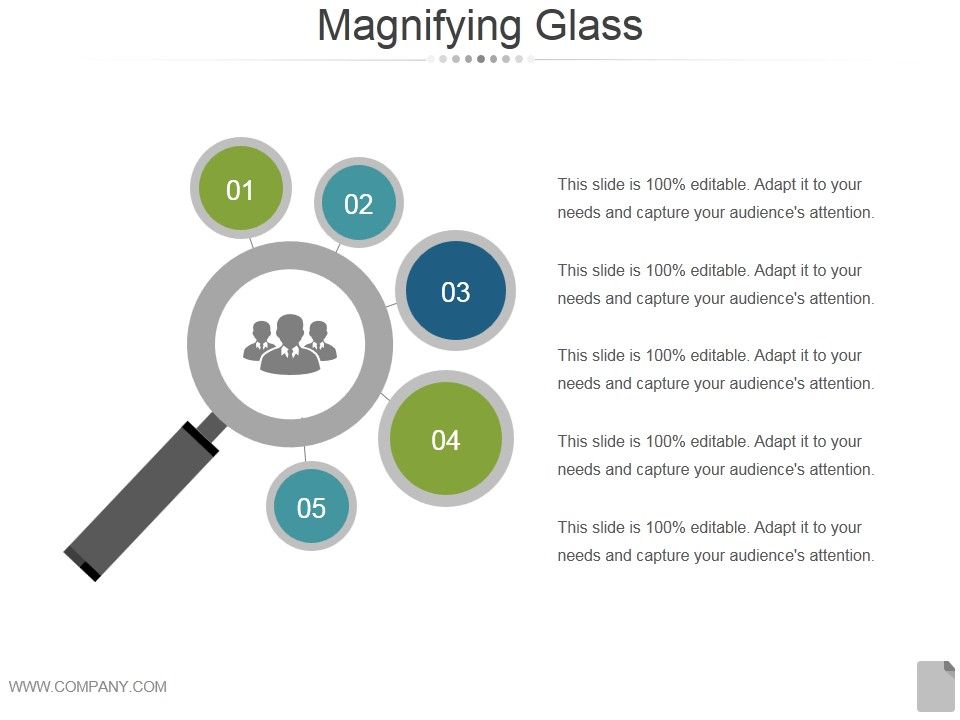 Magnifying Glass

01

02

03

04

05

This slide is 100% editable. Adapt it to your needs and capture your audience's attention.

This slide is 100% editable. Adapt it to your needs and capture your audience's attention.

This slide is 100% editable. Adapt it to your needs and capture your audience's attention.

This slide is 100% editable. Adapt it to your needs and capture your audience's attention.

This slide is 100% editable. Adapt it to your needs and capture your audience's attention.

WWW.COMPANY.COM